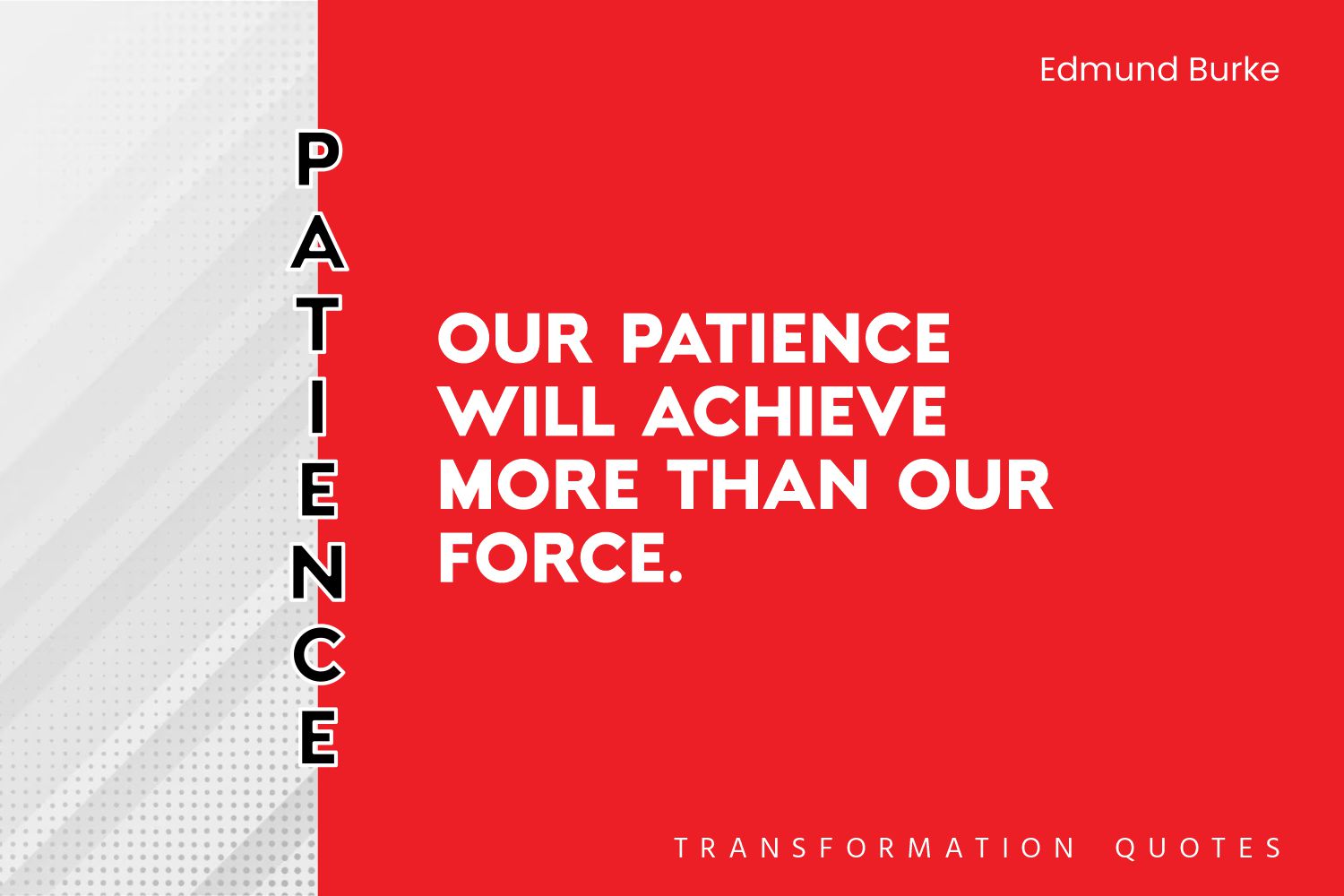 Edmund Burke

PATIENCE

OUR PATIENCE WILL ACHIEVE MORE THAN OUR FORCE.

TRANSFORMATION QUOTES